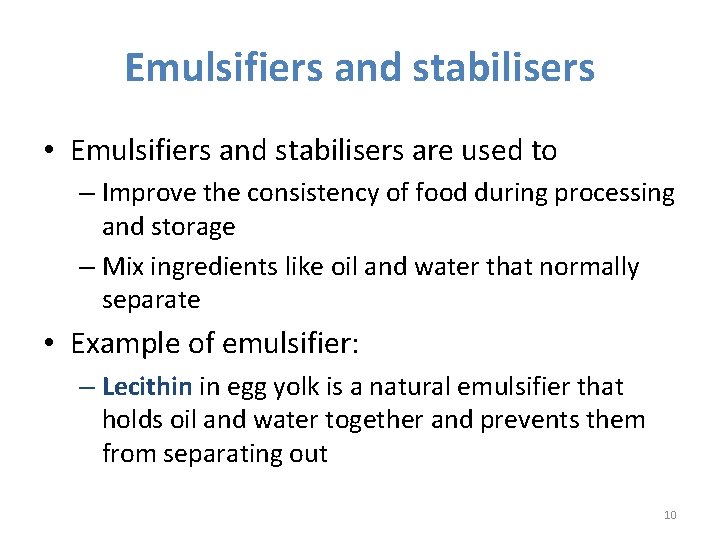 Emulsifiers and stabilisers

• Emulsifiers and stabilisers are used to
– Improve the consistency of food during processing and storage
– Mix ingredients like oil and water that normally separate

• Example of emulsifier:
– Lecithin in egg yolk is a natural emulsifier that holds oil and water together and prevents them from separating out

10